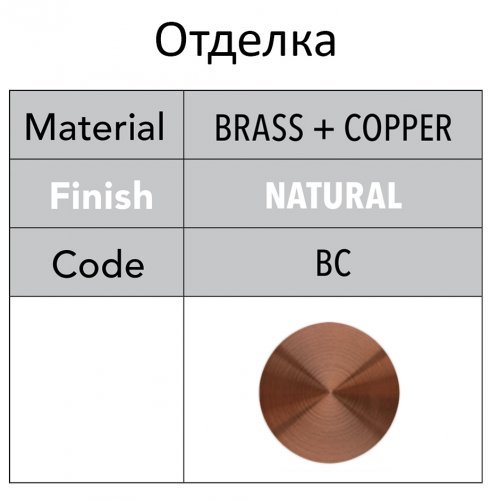 Отделка

| Material | BRASS + COPPER |
|---|---|
| Finish | NATURAL |
| Code | BC |
| | |